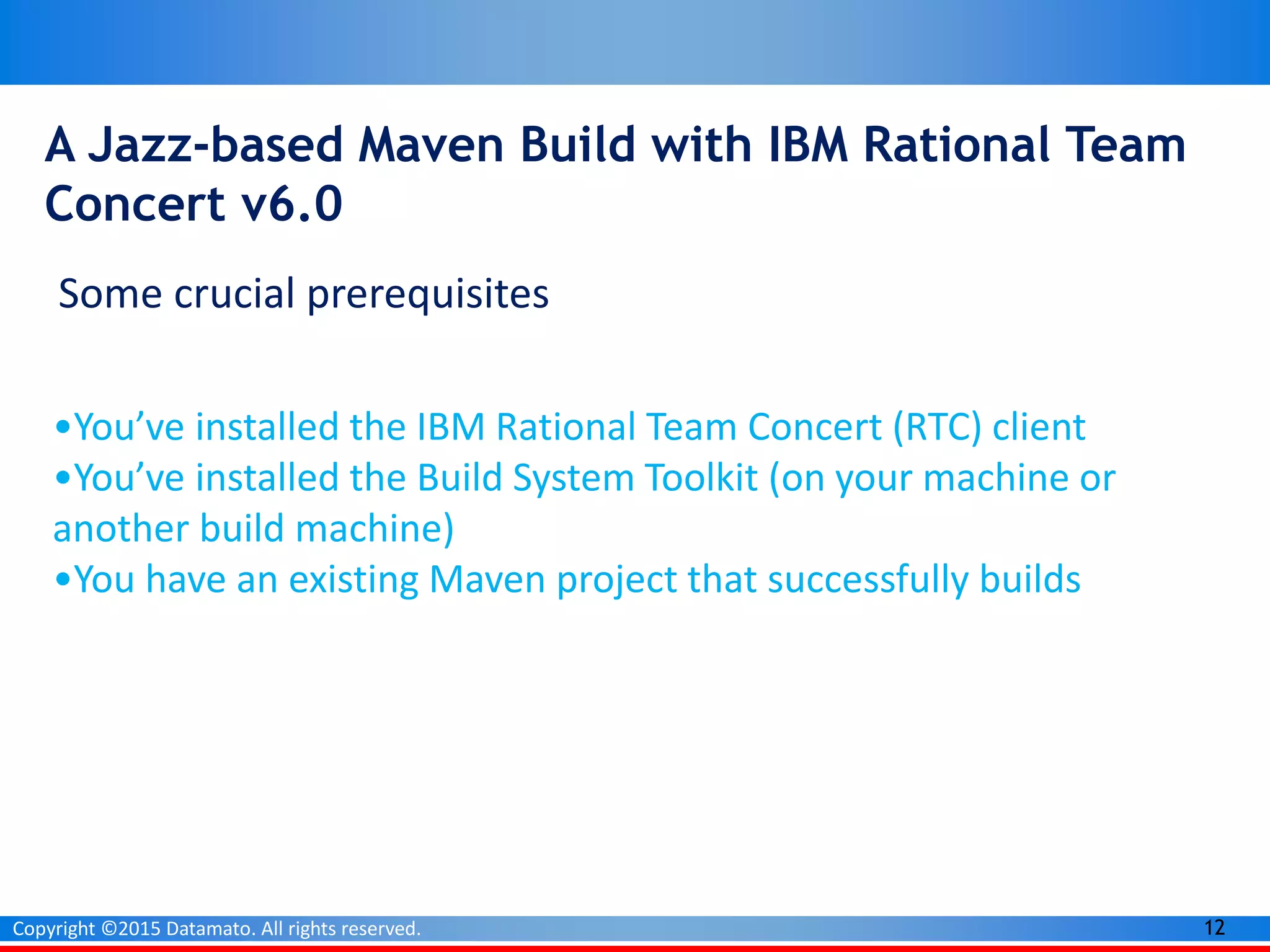 A Jazz-based Maven Build with IBM Rational Team Concert v6.0

Some crucial prerequisites

•You’ve installed the IBM Rational Team Concert (RTC) client
•You’ve installed the Build System Toolkit (on your machine or another build machine)
•You have an existing Maven project that successfully builds

Copyright ©2015 Datamato. All rights reserved.

12